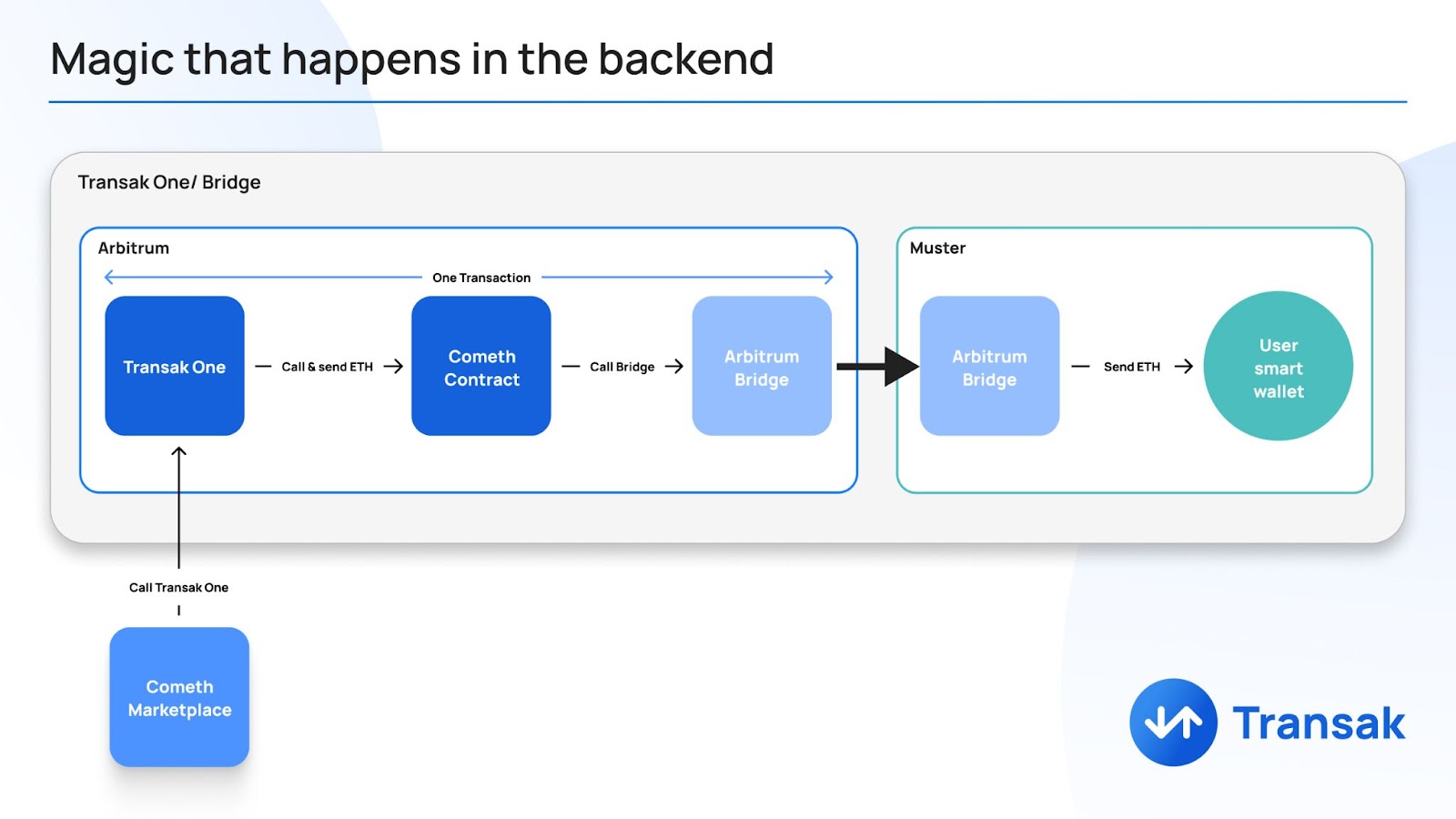 Magic that happens in the backend

Transak One/ Bridge

Arbitrum

One Transaction

Transak One

Call & send ETH

Cometh Contract

Call Bridge

Arbitrum Bridge

Muster

Arbitrum Bridge

Send ETH

User smart wallet

Call Transak One

Cometh Marketplace

Transak